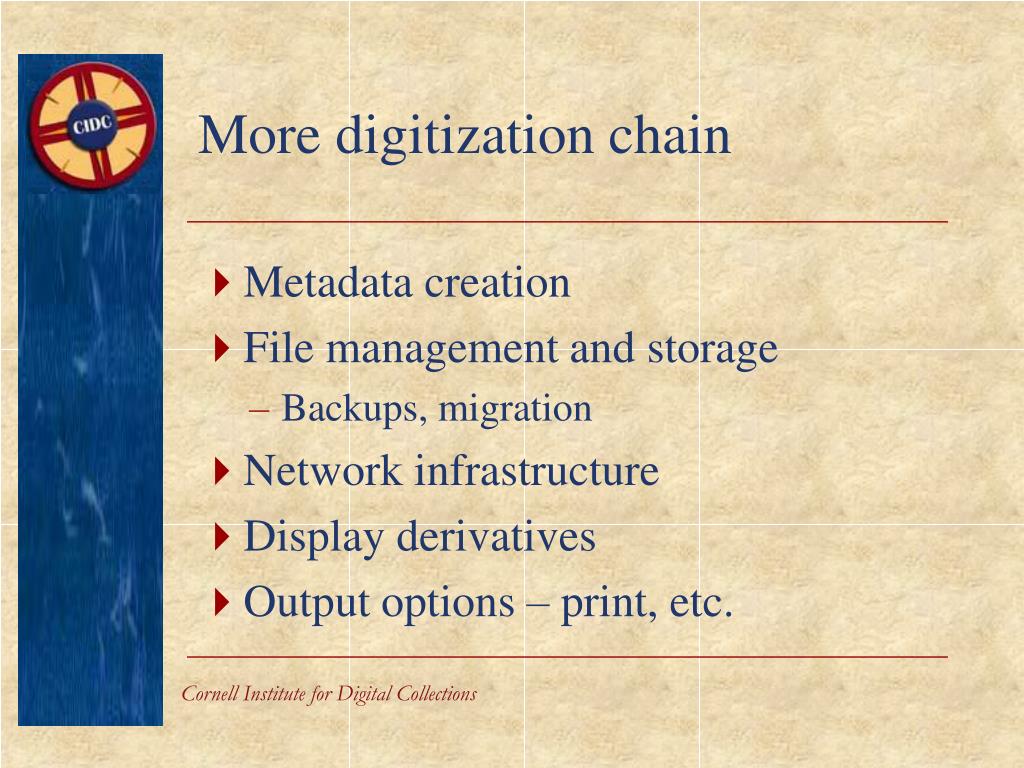 CIDC

More digitization chain

Metadata creation
File management and storage
– Backups, migration
Network infrastructure
Display derivatives
Output options – print, etc.

Cornell Institute for Digital Collections